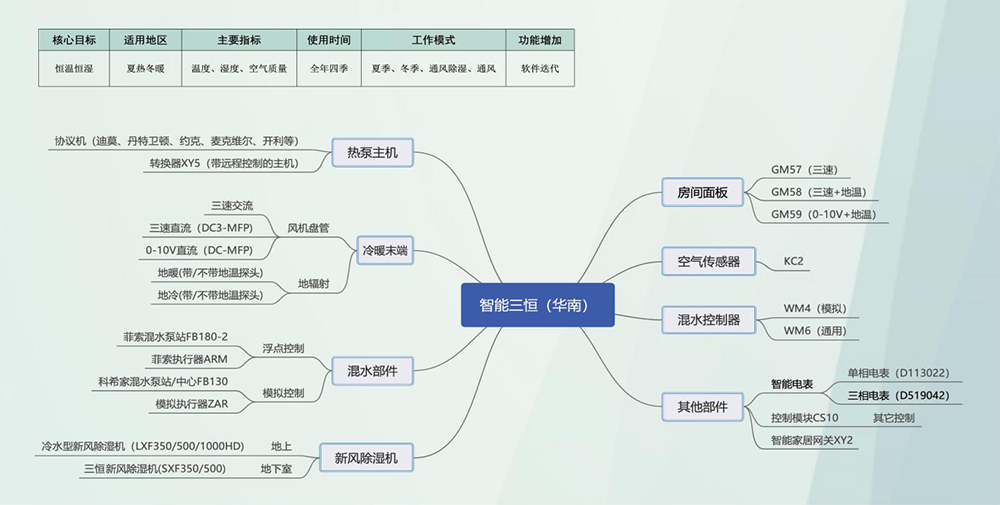 | 核心目标 | 适用地区 | 主要指标 | 使用时间 | 工作模式 | 功能增加 |
|---|---|---|---|---|---|
| 恒温恒湿 | 夏热冬暖 | 温度、湿度、空气质量 | 全年四季 | 夏季、冬季、通风除湿、通风 | 软件迭代 |

智能三恒（华南）

热泵主机
协议机（迪莫、丹特卫顿、约克、麦克维尔、开利等）
转换器XY5（带远程控制的主机）

冷暖末端
风机盘管
三速交流
三速直流（DC3-MFP）
0-10V直流（DC-MFP）
地辐射
地暖(带/不带地温探头)
地冷(带/不带地温探头)

混水部件
浮点控制
菲索混水泵站FB180-2
菲索执行器ARM
模拟控制
科希家混水泵站/中心FB130
模拟执行器ZAR

新风除湿机
地上
冷水型新风除湿机（LXF350/500/1000HD）
地下室
三恒新风除湿机(SXF350/500)

房间面板
GM57（三速）
GM58（三速+地温）
GM59（0-10V+地温）

空气传感器
KC2

混水控制器
WM4（模拟）
WM6（通用）

其他部件
智能电表
单相电表（D113022）
三相电表（D519042）
控制模块CS10
其它控制
智能家居网关XY2